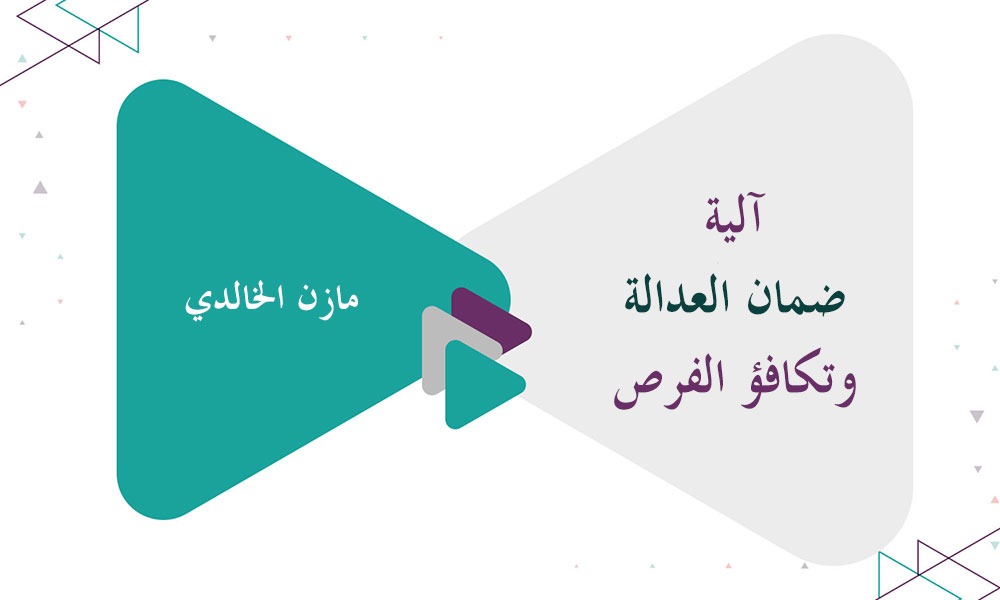 آلية
ضمان العدالة
وتكافؤ الفرص

مازن الخالدي